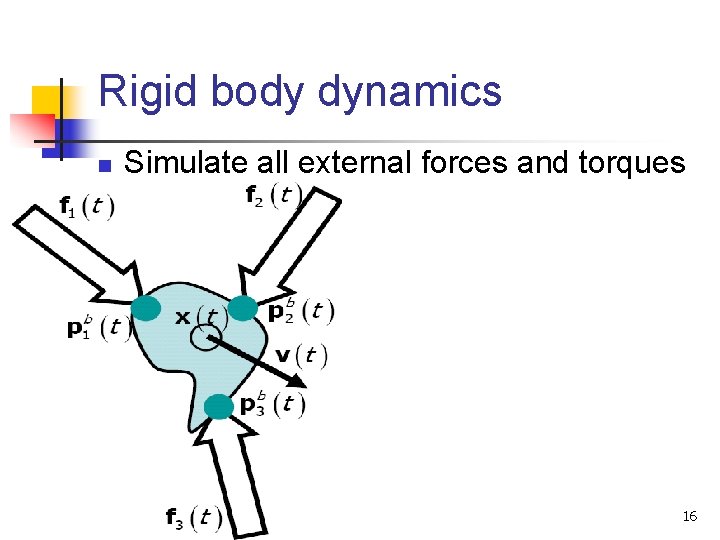 Rigid body dynamics

Simulate all external forces and torques

$\mathbf{f}_1(t)$

$\mathbf{f}_2(t)$

$\mathbf{p}_1^b(t)$

$\mathbf{x}(t)$

$\mathbf{p}_2^b(t)$

$\mathbf{v}(t)$

$\mathbf{p}_3^b(t)$

$\mathbf{f}_3(t)$

16